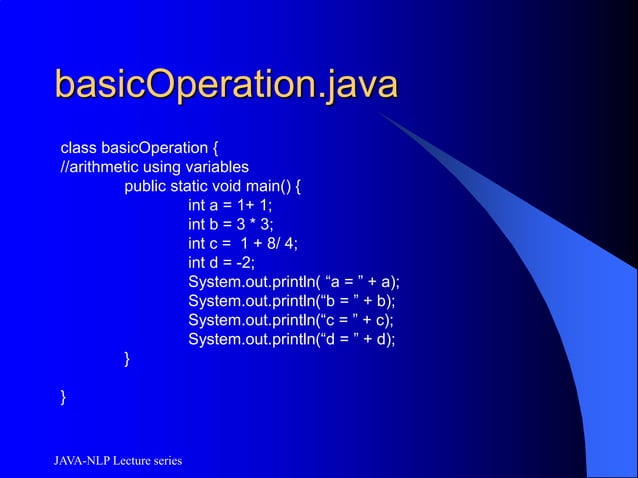 basicOperation.java

class basicOperation {
//arithmetic using variables
public static void main() {
int a = 1+ 1;
int b = 3 * 3;
int c = 1 + 8/ 4;
int d = -2;
System.out.println( “a = ” + a);
System.out.println(“b = ” + b);
System.out.println(“c = ” + c);
System.out.println(“d = ” + d);
}

}

JAVA-NLP Lecture series